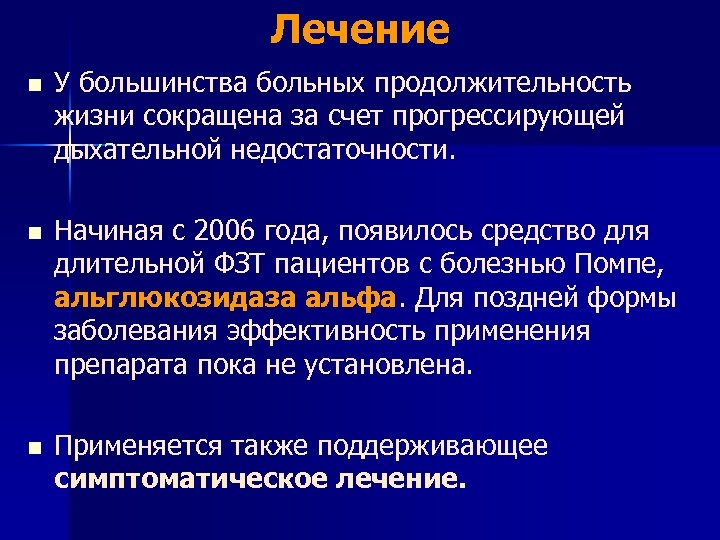 Лечение

■ У большинства больных продолжительность жизни сокращена за счет прогрессирующей дыхательной недостаточности.

■ Начиная с 2006 года, появилось средство для длительной ФЗТ пациентов с болезнью Помпе, альглюкозидаза альфа. Для поздней формы заболевания эффективность применения препарата пока не установлена.

■ Применяется также поддерживающее симптоматическое лечение.